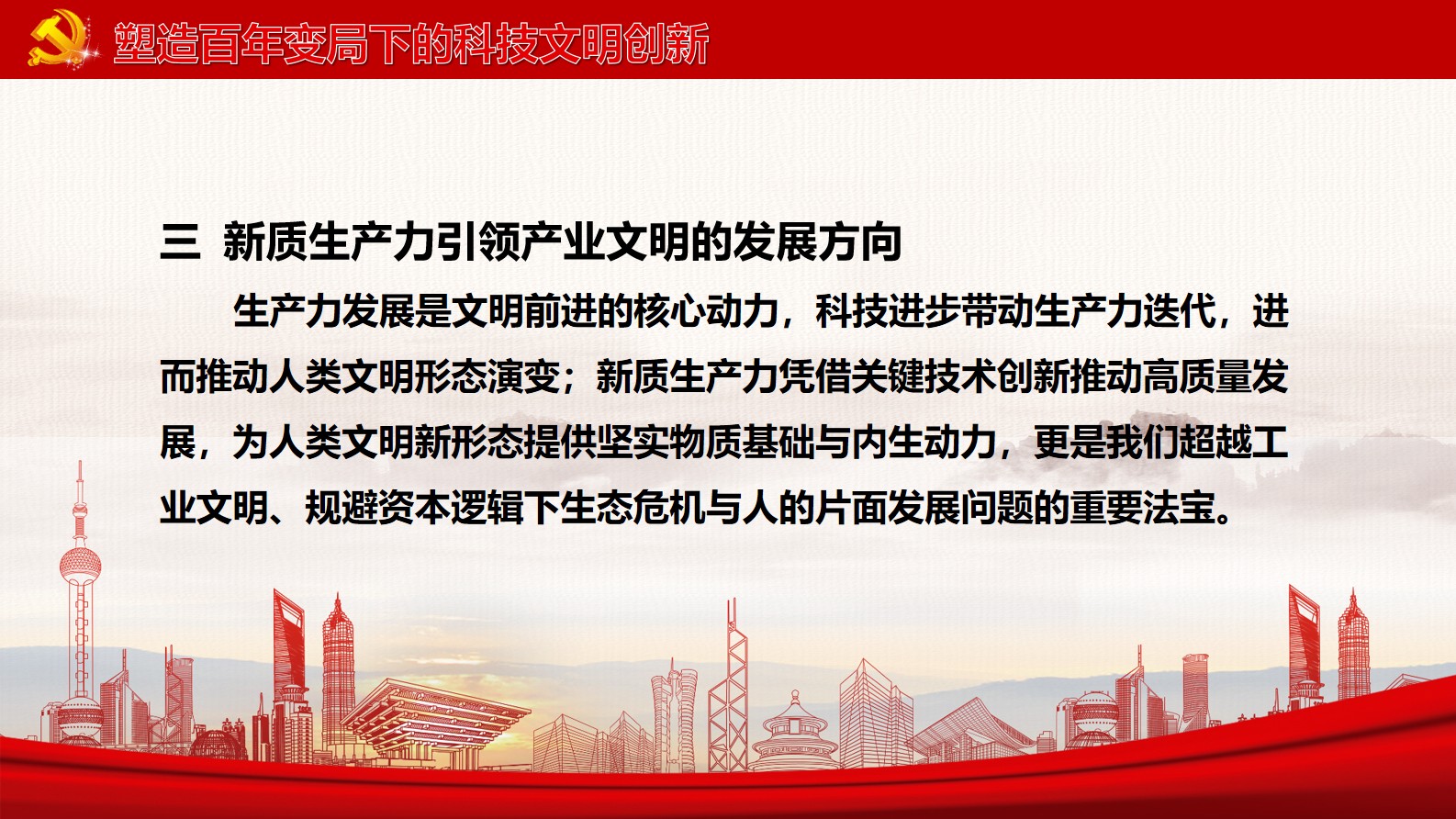 塑造百年变局下的科技文明创新

三 新质生产力引领产业文明的发展方向

生产力发展是文明前进的核心动力，科技进步带动生产力迭代，进而推动人类文明形态演变；新质生产力凭借关键技术创新推动高质量发展，为人类文明新形态提供坚实物质基础与内生动力，更是我们超越工业文明、规避资本逻辑下生态危机与人的片面发展问题的重要法宝。